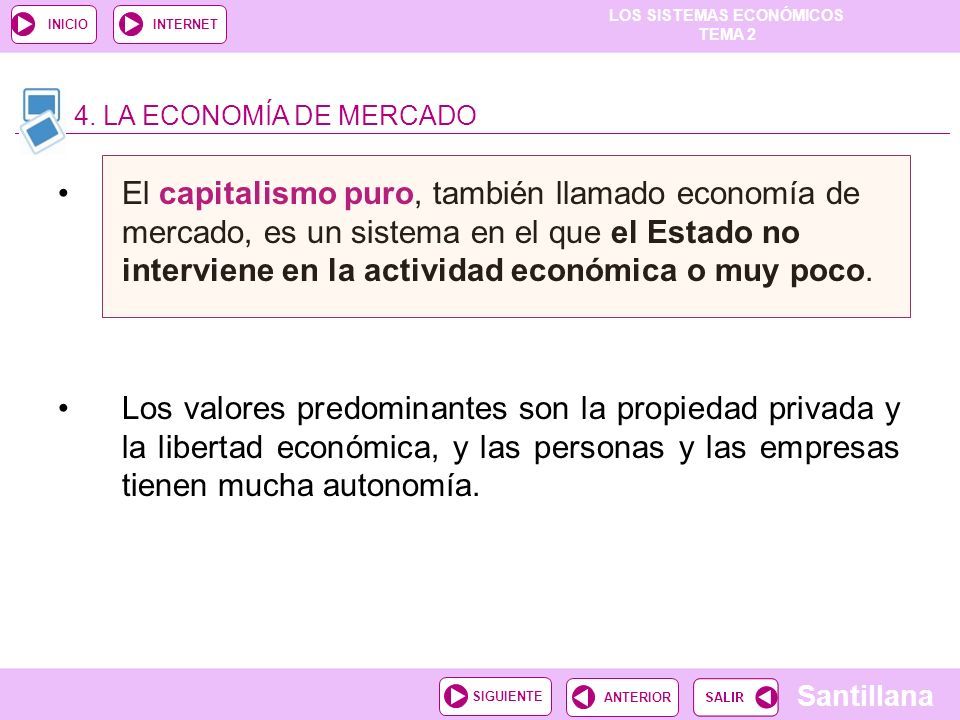 INICIO INTERNET

LOS SISTEMAS ECONÓMICOS
TEMA 2

4. LA ECONOMÍA DE MERCADO

• El capitalismo puro, también llamado economía de mercado, es un sistema en el que el Estado no interviene en la actividad económica o muy poco.

• Los valores predominantes son la propiedad privada y la libertad económica, y las personas y las empresas tienen mucha autonomía.

SIGUIENTE ANTERIOR SALIR

Santillana